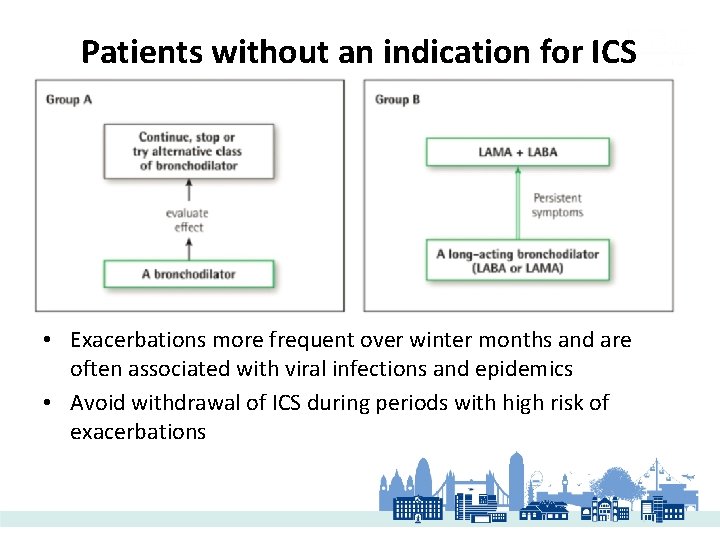 Patients without an indication for ICS

Group A

Continue, stop or try alternative class of bronchodilator

evaluate effect

A bronchodilator

Group B

LAMA + LABA

Persistent symptoms

A long-acting bronchodilator (LABA or LAMA)

• Exacerbations more frequent over winter months and are often associated with viral infections and epidemics
• Avoid withdrawal of ICS during periods with high risk of exacerbations